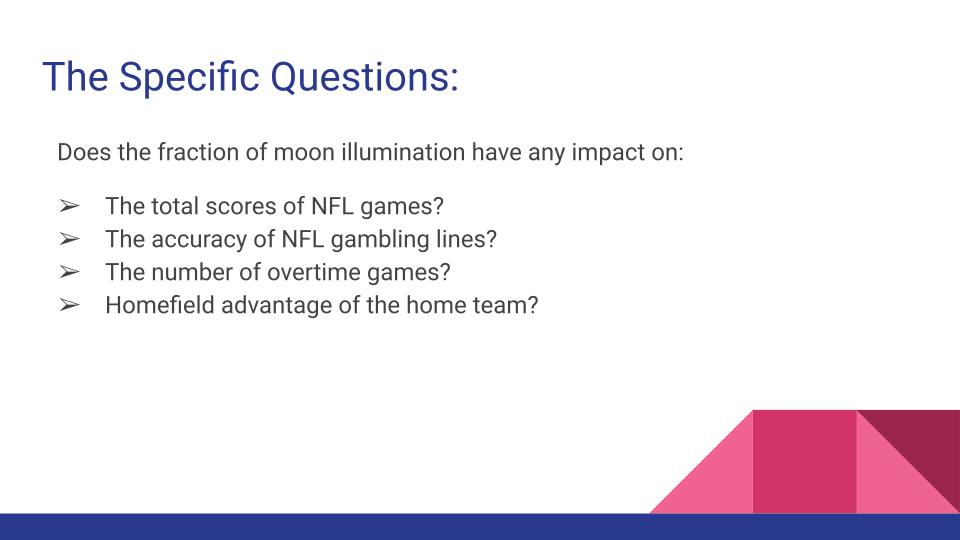 The Specific Questions:

Does the fraction of moon illumination have any impact on:

➢ The total scores of NFL games?
➢ The accuracy of NFL gambling lines?
➢ The number of overtime games?
➢ Homefield advantage of the home team?